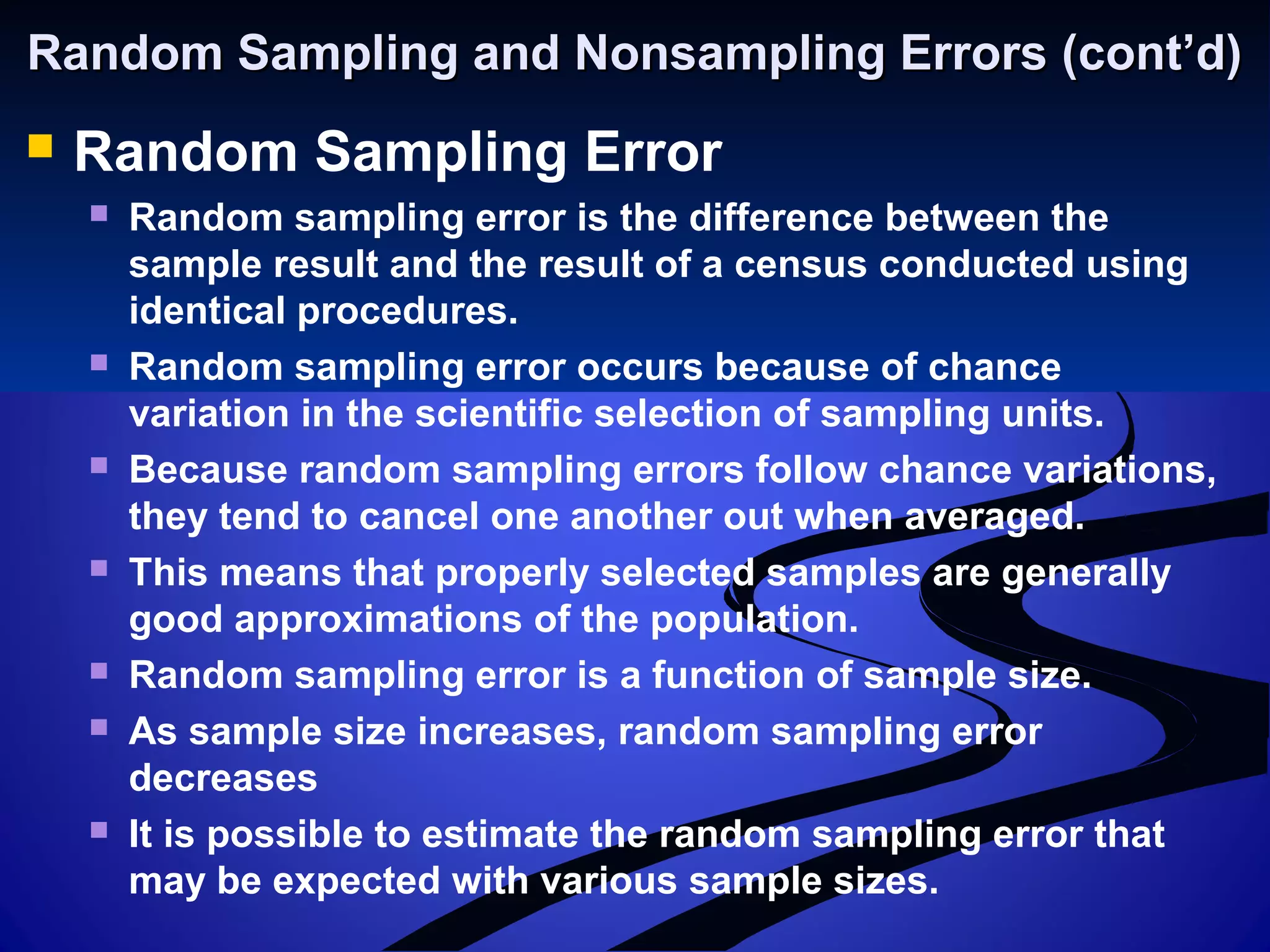 Random Sampling and Nonsampling Errors (cont’d)

Random Sampling Error

Random sampling error is the difference between the sample result and the result of a census conducted using identical procedures.

Random sampling error occurs because of chance variation in the scientific selection of sampling units.

Because random sampling errors follow chance variations, they tend to cancel one another out when averaged.

This means that properly selected samples are generally good approximations of the population.

Random sampling error is a function of sample size.

As sample size increases, random sampling error decreases

It is possible to estimate the random sampling error that may be expected with various sample sizes.